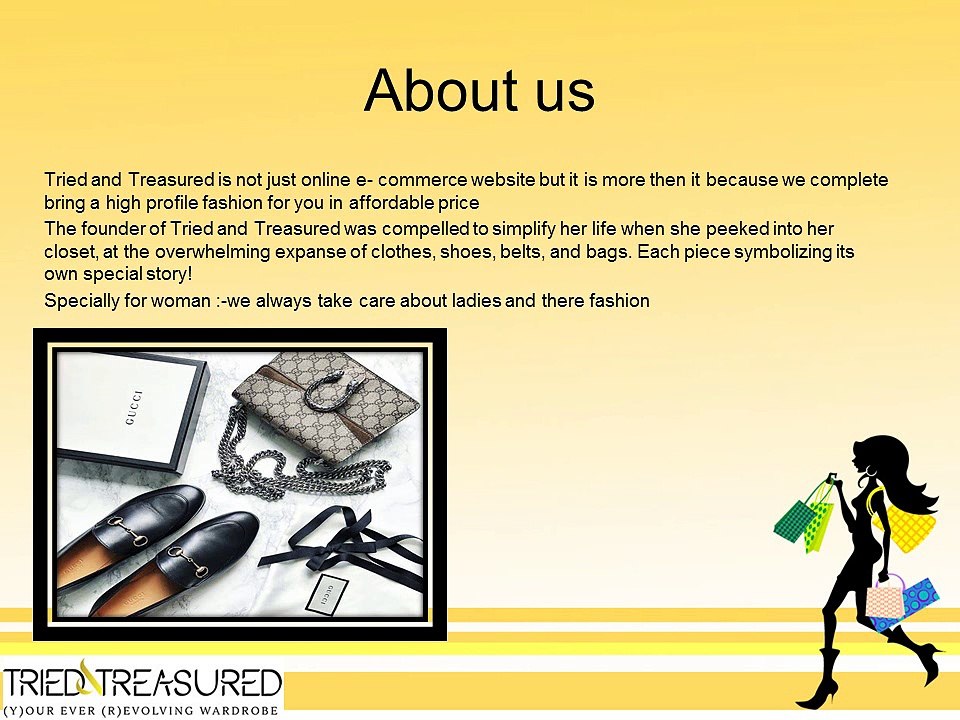 About us

Tried and Treasured is not just online e- commerce website but it is more then it because we complete bring a high profile fashion for you in affordable price

The founder of Tried and Treasured was compelled to simplify her life when she peeked into her closet, at the overwhelming expanse of clothes, shoes, belts, and bags. Each piece symbolizing its own special story!

Specially for woman :-we always take care about ladies and there fashion

GUCCI

GUCCI

TRIED TREASURED
(Y)OUR EVER (R)EVOLVING WARDROBE